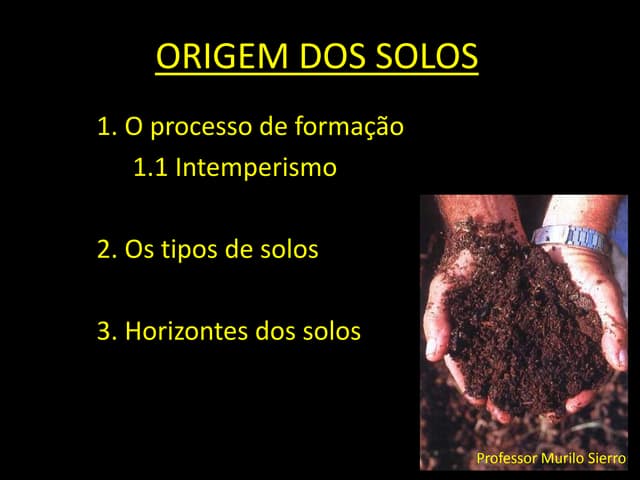 ORIGEM DOS SOLOS

1. O processo de formação

1.1 Intemperismo

2. Os tipos de solos

3. Horizontes dos solos

Professor Murilo Sierro